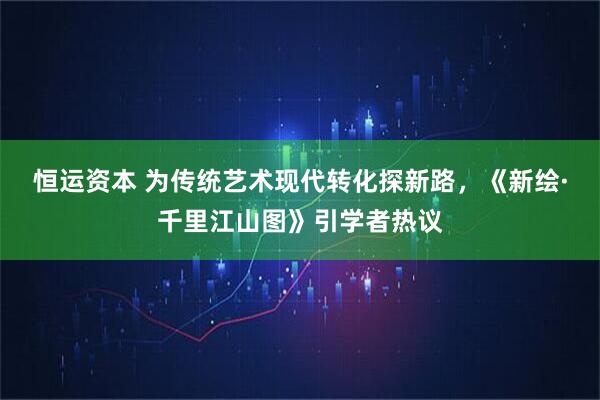 恒运资本 为传统艺术现代转化探新路，《新绘·千里江山图》引学者热议